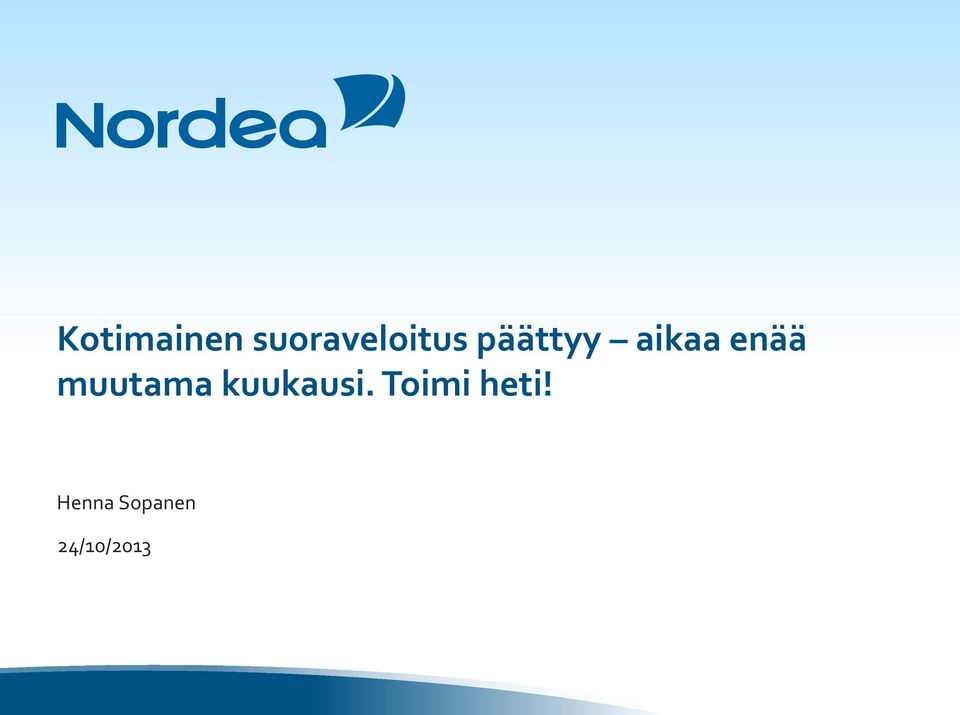 Nordea

Kotimainen suoraveloitus päättyy – aikaa enää muutama kuukausi. Toimi heti!

Henna Sopanen

24/10/2013